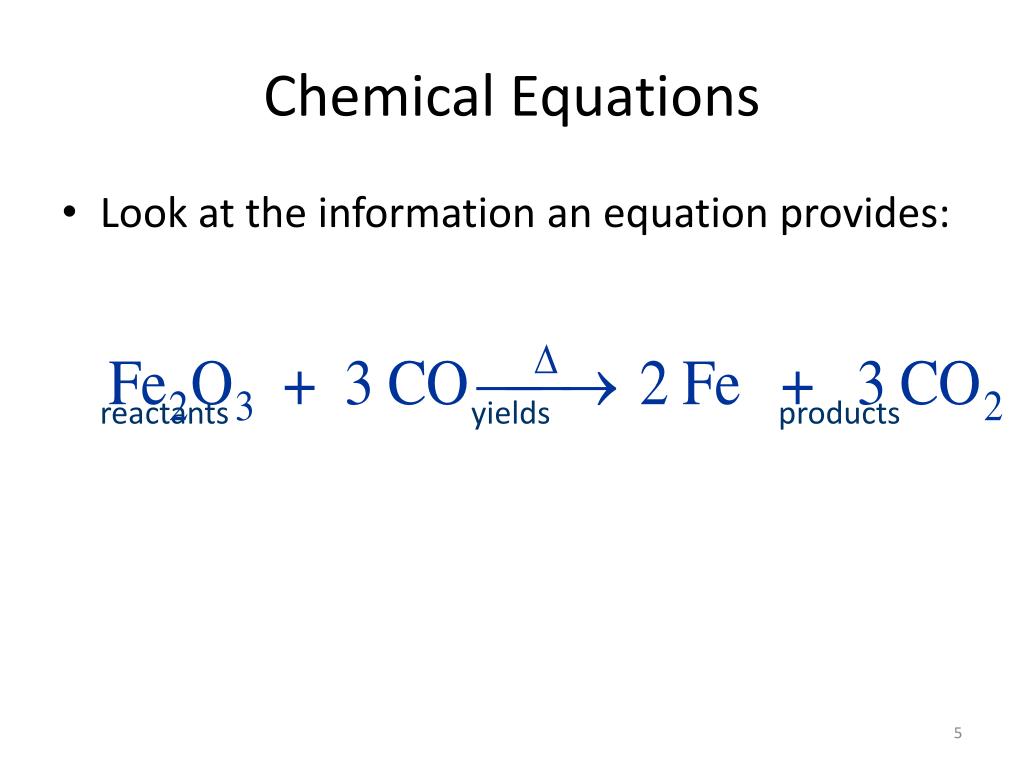 Chemical Equations

• Look at the information an equation provides:

$Fe_2O_3 + 3\,CO \xrightarrow{\Delta} 2\,Fe + 3\,CO_2$

reactants yields products

5